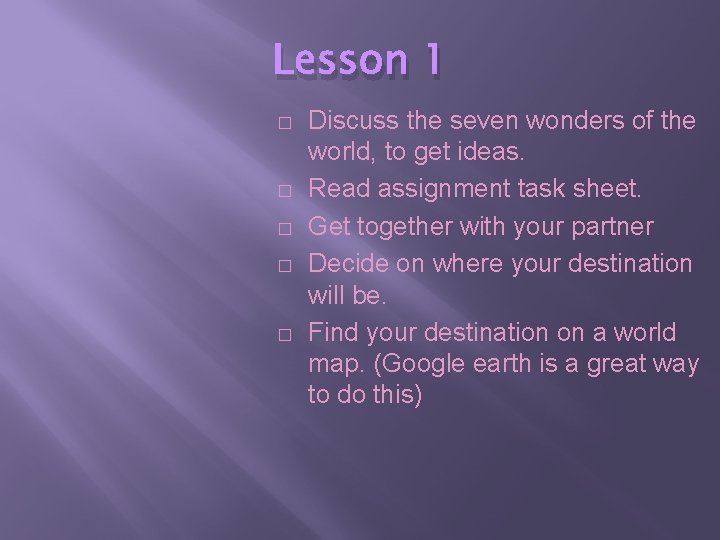 Lesson 1

□ Discuss the seven wonders of the world, to get ideas.
□ Read assignment task sheet.
□ Get together with your partner
□ Decide on where your destination will be.
□ Find your destination on a world map. (Google earth is a great way to do this)